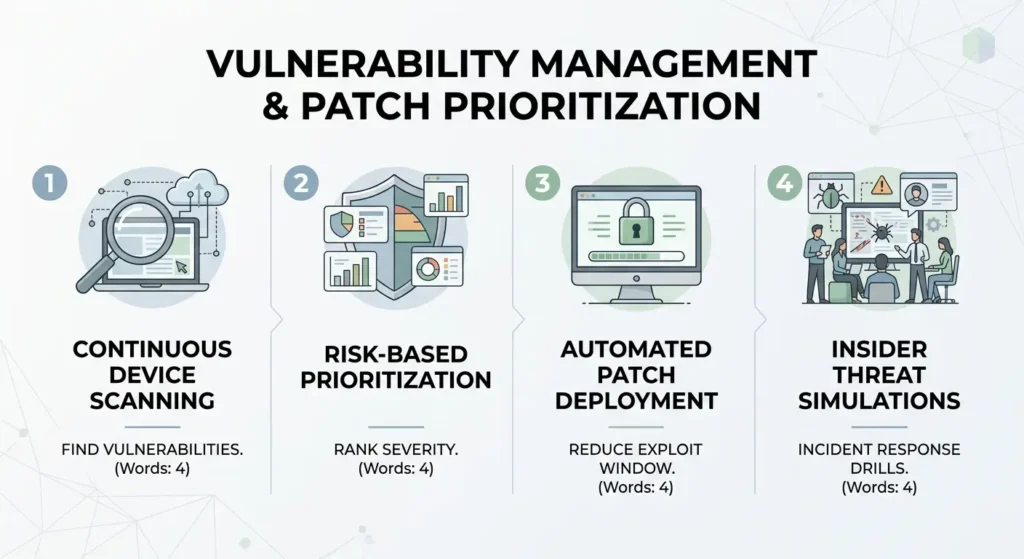 VULNERABILITY MANAGEMENT & PATCH PRIORITIZATION

1

CONTINUOUS DEVICE SCANNING

FIND VULNERABILITIES. (Words: 4)

2

RISK-BASED PRIORITIZATION

RANK SEVERITY. (Words: 4)

3

AUTOMATED PATCH DEPLOYMENT

REDUCE EXPLOIT WINDOW. (Words: 4)

4

INSIDER THREAT SIMULATIONS

INCIDENT RESPONSE DRILLS. (Words: 4)